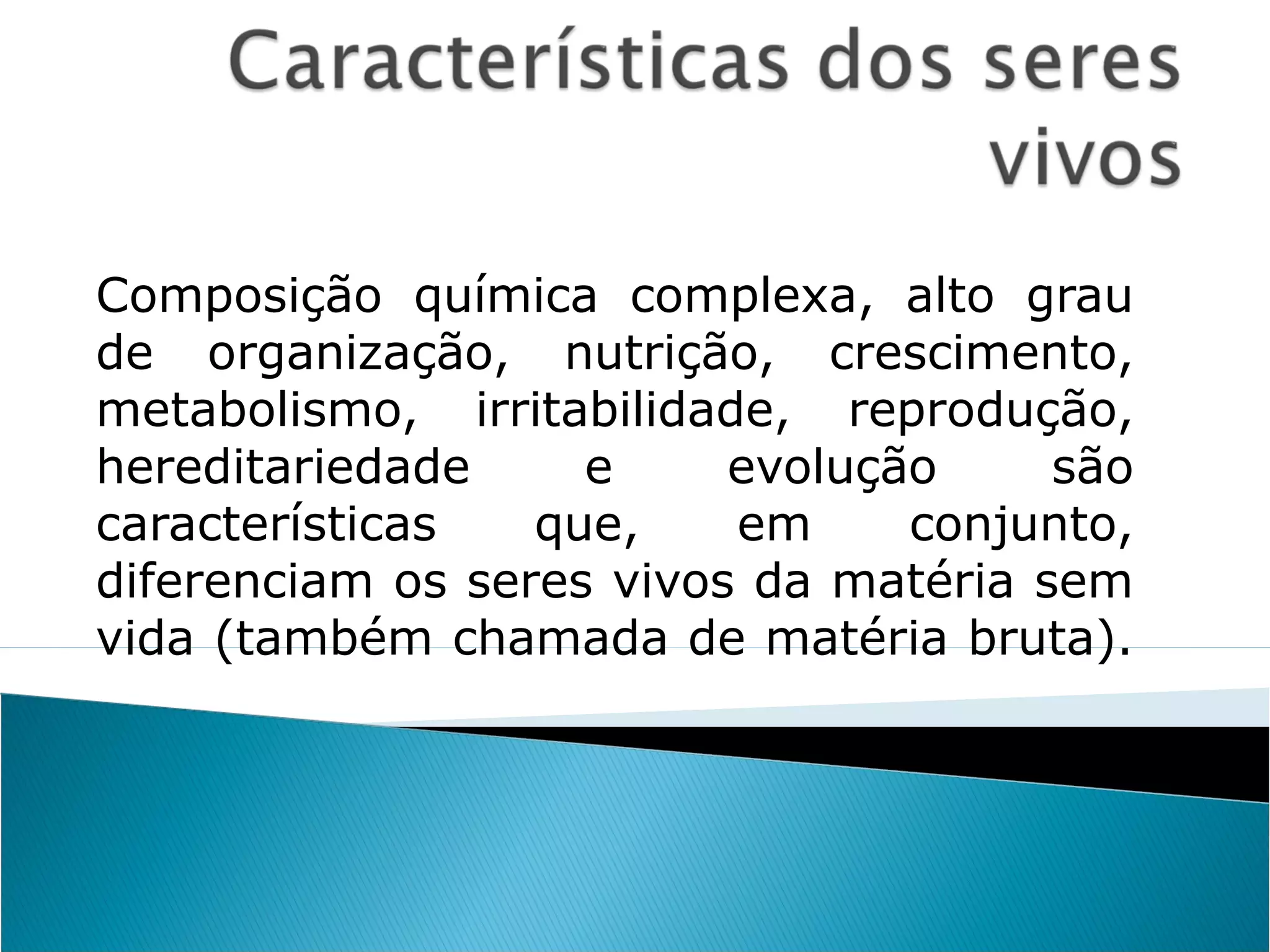 Características dos seres vivos

Composição química complexa, alto grau de organização, nutrição, crescimento, metabolismo, irritabilidade, reprodução, hereditariedade e evolução são características que, em conjunto, diferenciam os seres vivos da matéria sem vida (também chamada de matéria bruta).